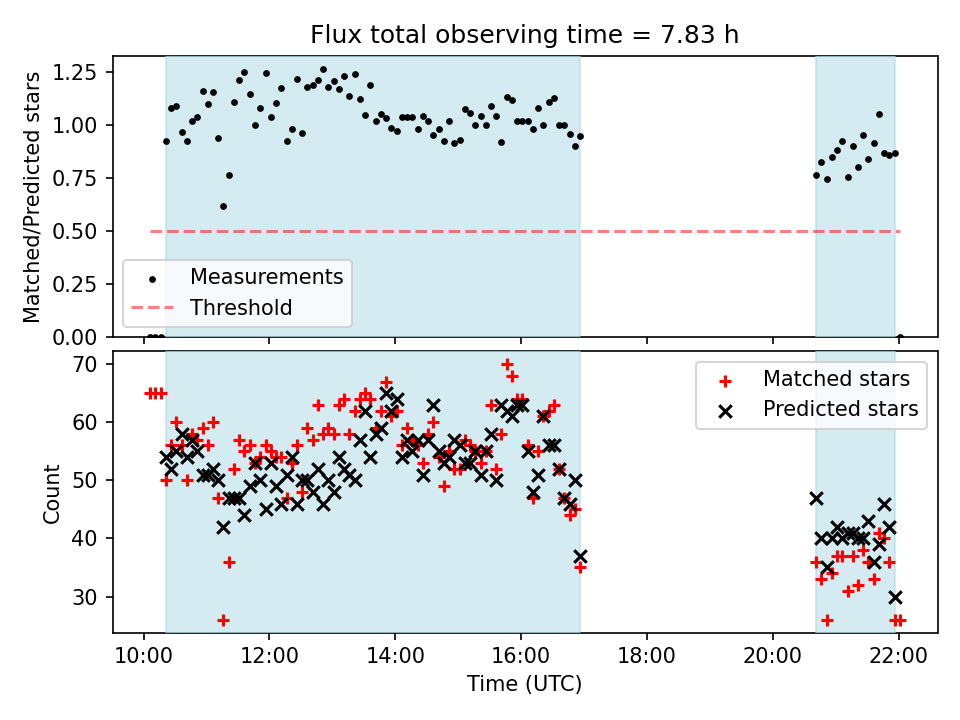 Flux total observing time = 7.83 h

Matched/Predicted stars

1.25
1.00
0.75
0.50
0.25
0.00

Measurements
Threshold

Count

70
60
50
40
30

Matched stars
Predicted stars

10:00
12:00
14:00
16:00
18:00
20:00
22:00

Time (UTC)